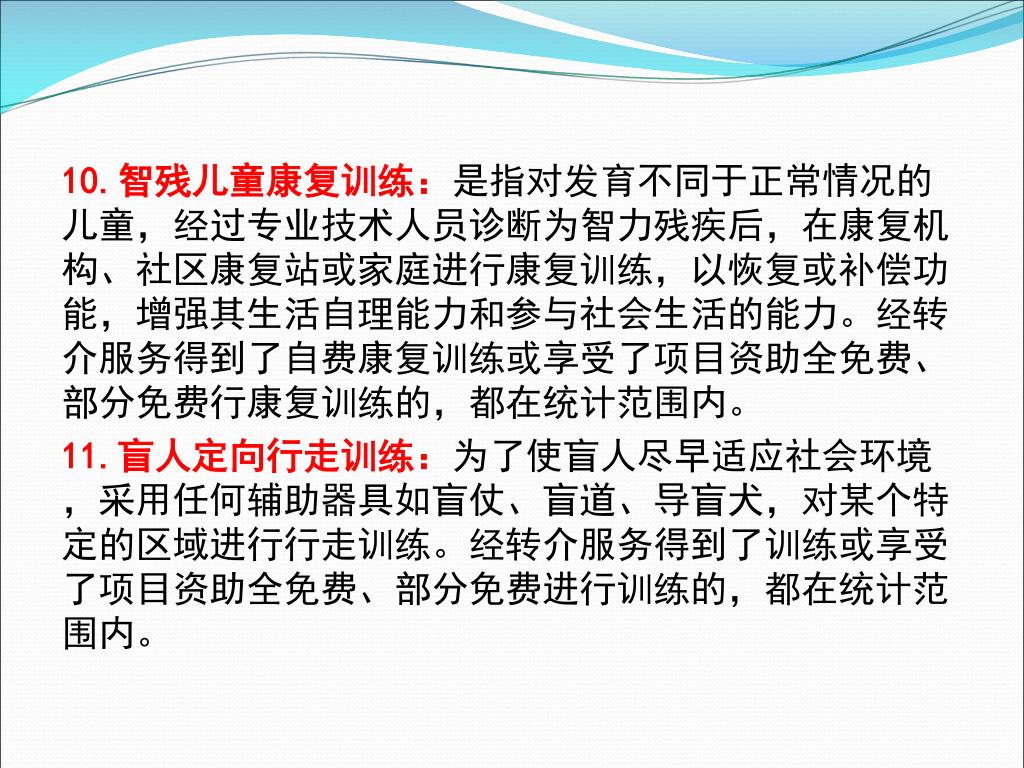 10. 智残儿童康复训练：是指对发育不同于正常情况的儿童，经过专业技术人员诊断为智力残疾后，在康复机构、社区康复站或家庭进行康复训练，以恢复或补偿功能，增强其生活自理能力和参与社会生活的能力。经转介服务得到了自费康复训练或享受了项目资助全免费、部分免费行康复训练的，都在统计范围内。

11. 盲人定向行走训练：为了使盲人尽早适应社会环境，采用任何辅助器具如盲仗、盲道、导盲犬，对某个特定的区域进行行走训练。经转介服务得到了训练或享受了项目资助全免费、部分免费进行训练的，都在统计范围内。